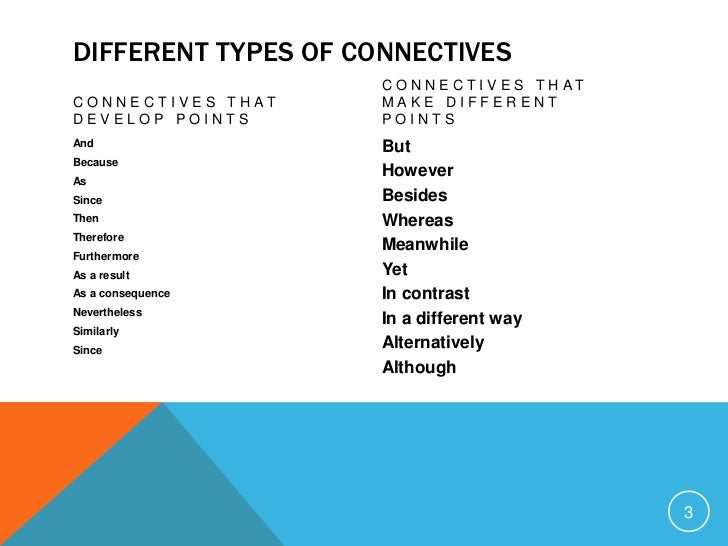 DIFFERENT TYPES OF CONNECTIVES

CONNECTIVES THAT DEVELOP POINTS

And
Because
As
Since
Then
Therefore
Furthermore
As a result
As a consequence
Nevertheless
Similarly
Since

CONNECTIVES THAT MAKE DIFFERENT POINTS

But
However
Besides
Whereas
Meanwhile
Yet
In contrast
In a different way
Alternatively
Although

3